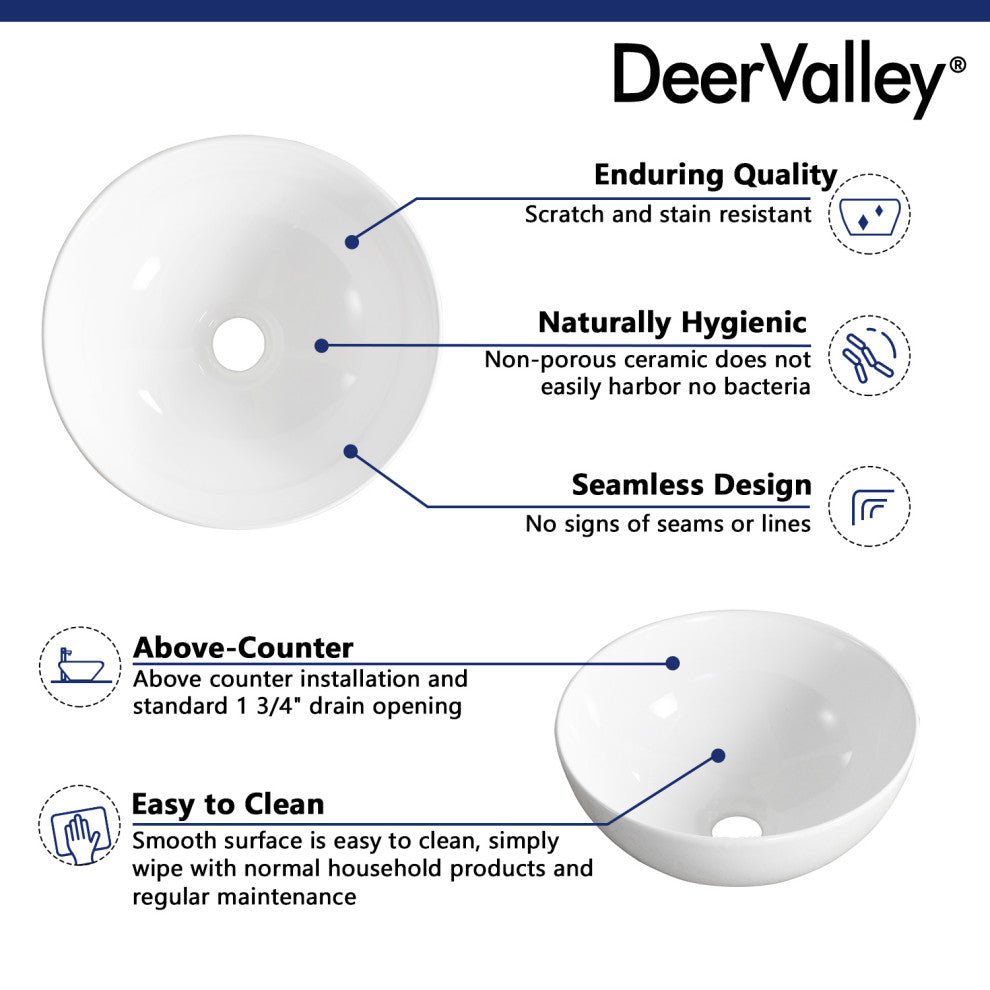 DeerValley®

Enduring Quality
Scratch and stain resistant

Naturally Hygienic
Non-porous ceramic does not easily harbor no bacteria

Seamless Design
No signs of seams or lines

Above-Counter
Above counter installation and standard 1 3/4" drain opening

Easy to Clean
Smooth surface is easy to clean, simply wipe with normal household products and regular maintenance